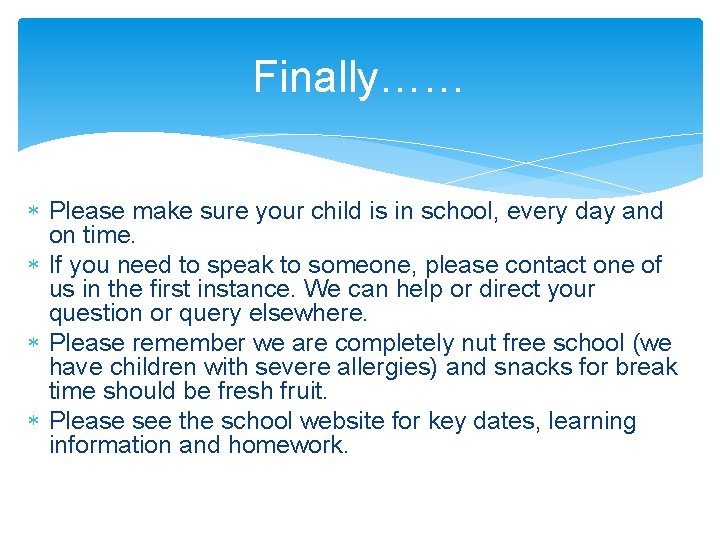 Finally……

∗ Please make sure your child is in school, every day and on time.
∗ If you need to speak to someone, please contact one of us in the first instance. We can help or direct your question or query elsewhere.
∗ Please remember we are completely nut free school (we have children with severe allergies) and snacks for break time should be fresh fruit.
∗ Please see the school website for key dates, learning information and homework.